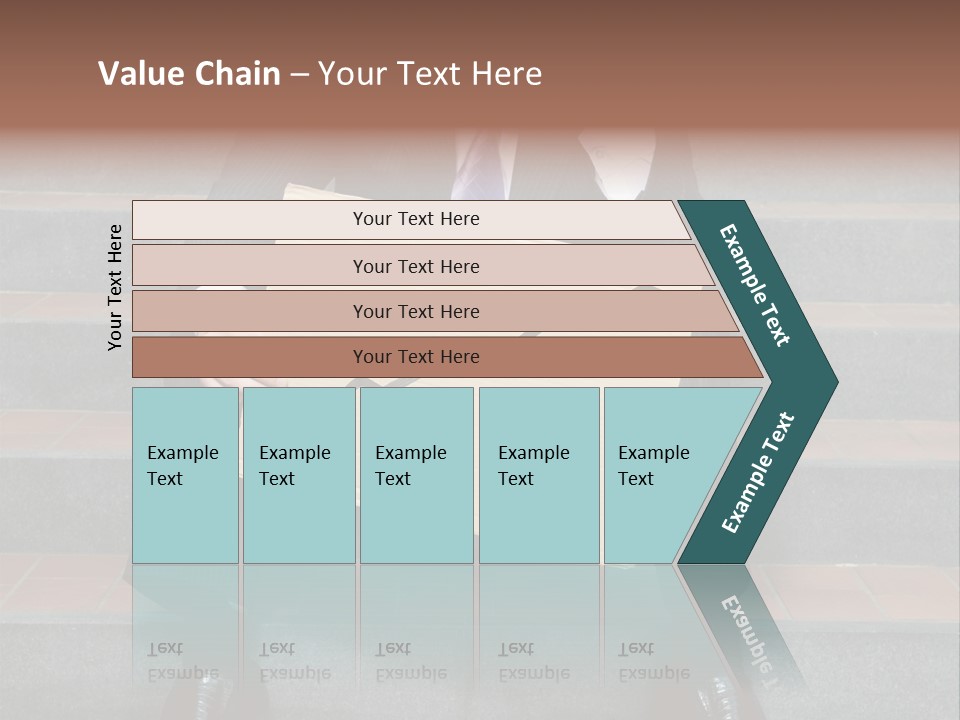 Value Chain – Your Text Here

Your Text Here

Your Text Here

Your Text Here

Your Text Here

Your Text Here

Example Text

Example Text

Example Text

Example Text

Example Text

Example Text

Example Text